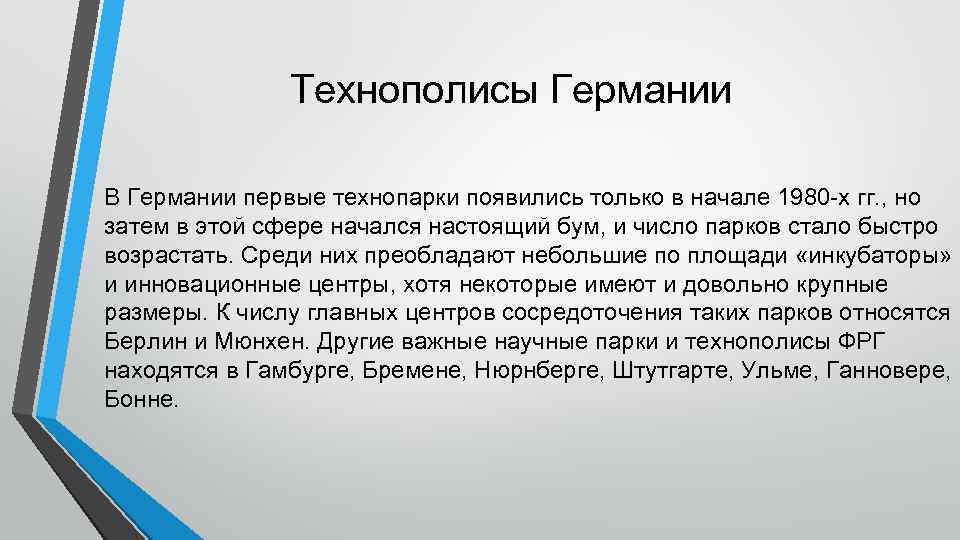 Технополисы Германии

В Германии первые технопарки появились только в начале 1980-х гг., но затем в этой сфере начался настоящий бум, и число парков стало быстро возрастать. Среди них преобладают небольшие по площади «инкубаторы» и инновационные центры, хотя некоторые имеют и довольно крупные размеры. К числу главных центров сосредоточения таких парков относятся Берлин и Мюнхен. Другие важные научные парки и технополисы ФРГ находятся в Гамбурге, Бремене, Нюрнберге, Штутгарте, Ульме, Ганновере, Бонне.